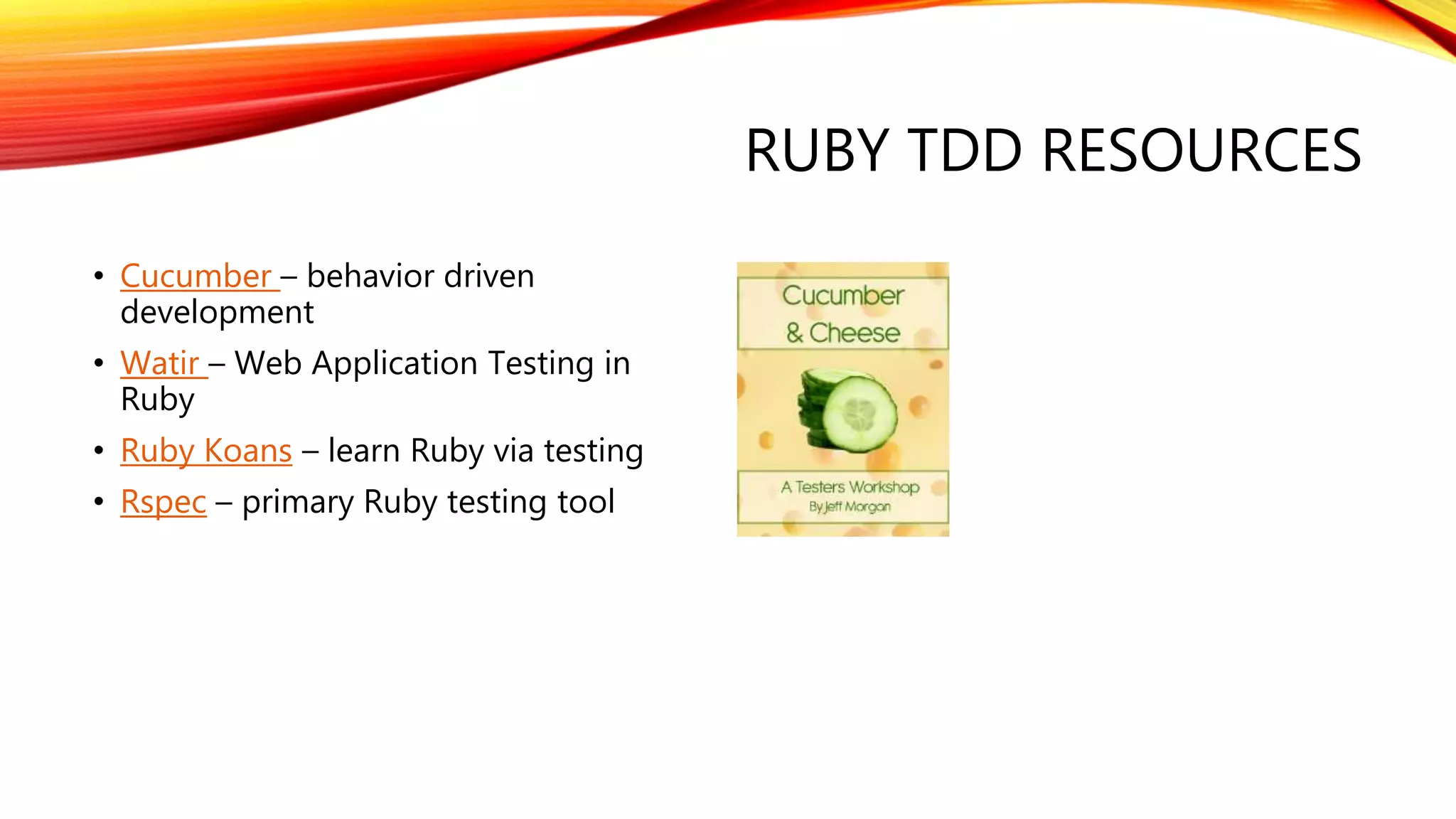 RUBY TDD RESOURCES

• Cucumber – behavior driven development
• Watir – Web Application Testing in Ruby
• Ruby Koans – learn Ruby via testing
• Rspec – primary Ruby testing tool

Cucumber & Cheese

A Testers Workshop
By Jeff Morgan